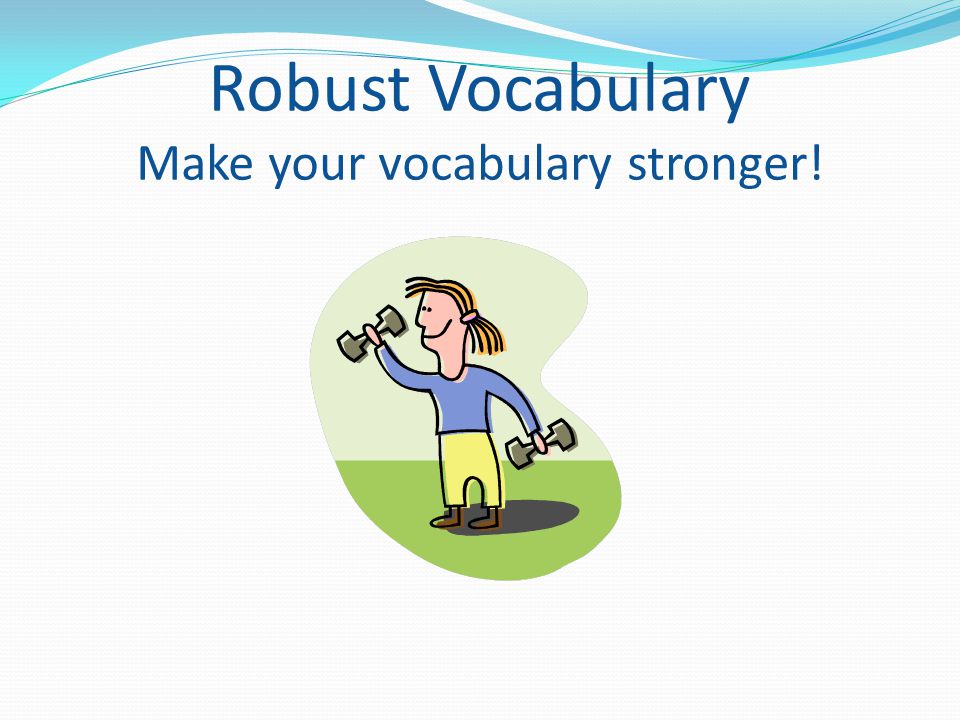 Robust Vocabulary
Make your vocabulary stronger!